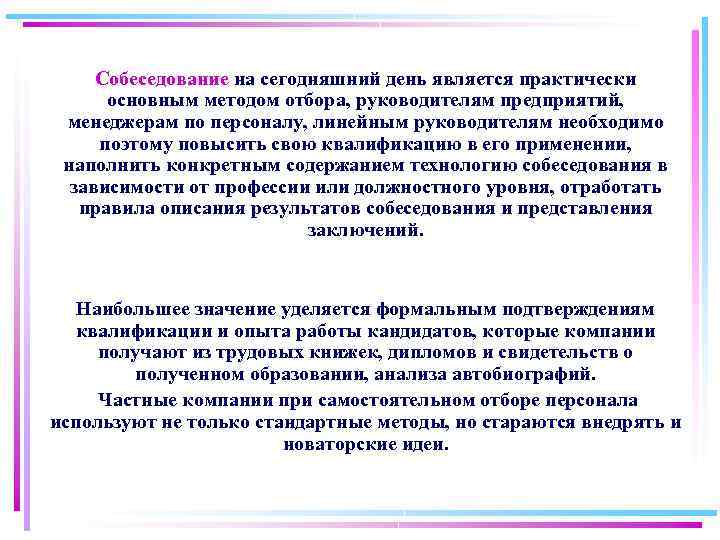 Собеседование на сегодняшний день является практически основным методом отбора, руководителям предприятий, менеджерам по персоналу, линейным руководителям необходимо поэтому повысить свою квалификацию в его применении, наполнить конкретным содержанием технологию собеседования в зависимости от профессии или должностного уровня, отработать правила описания результатов собеседования и представления заключений.

Наибольшее значение уделяется формальным подтверждениям квалификации и опыта работы кандидатов, которые компании получают из трудовых книжек, дипломов и свидетельств о полученном образовании, анализа автобиографий.

Частные компании при самостоятельном отборе персонала используют не только стандартные методы, но стараются внедрять и новаторские идеи.